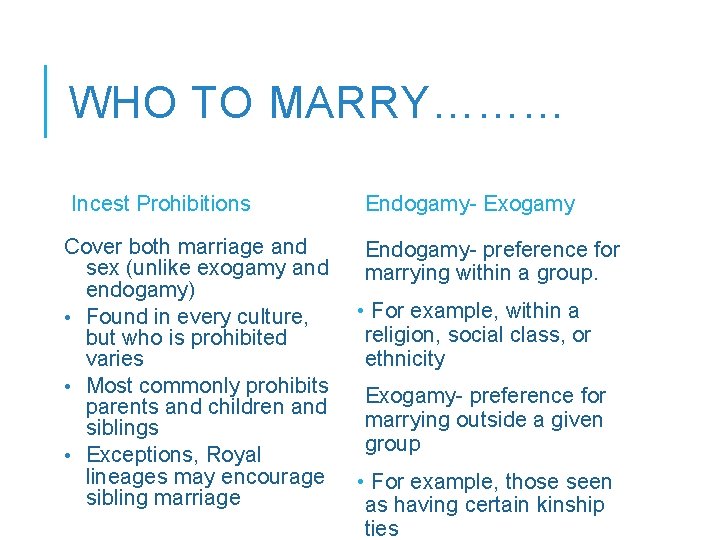 WHO TO MARRY………

Incest Prohibitions

Cover both marriage and sex (unlike exogamy and endogamy)

• Found in every culture, but who is prohibited varies

• Most commonly prohibits parents and children and siblings

• Exceptions, Royal lineages may encourage sibling marriage

Endogamy- Exogamy

Endogamy- preference for marrying within a group.

• For example, within a religion, social class, or ethnicity

Exogamy- preference for marrying outside a given group

• For example, those seen as having certain kinship ties